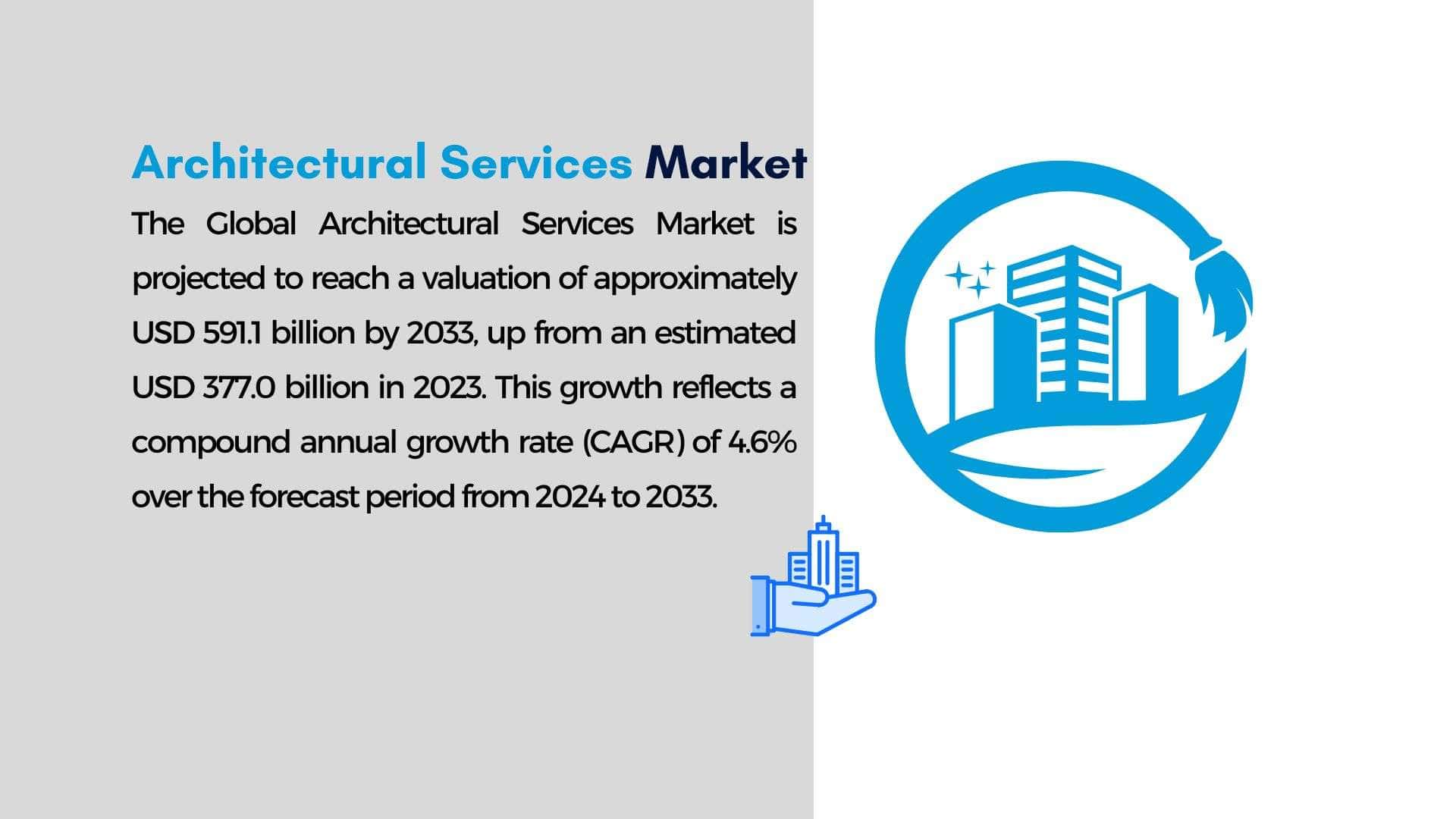 Architectural Services Market

The Global Architectural Services Market is projected to reach a valuation of approximately USD 591.1 billion by 2033, up from an estimated USD 377.0 billion in 2023. This growth reflects a compound annual growth rate (CAGR) of 4.6% over the forecast period from 2024 to 2033.